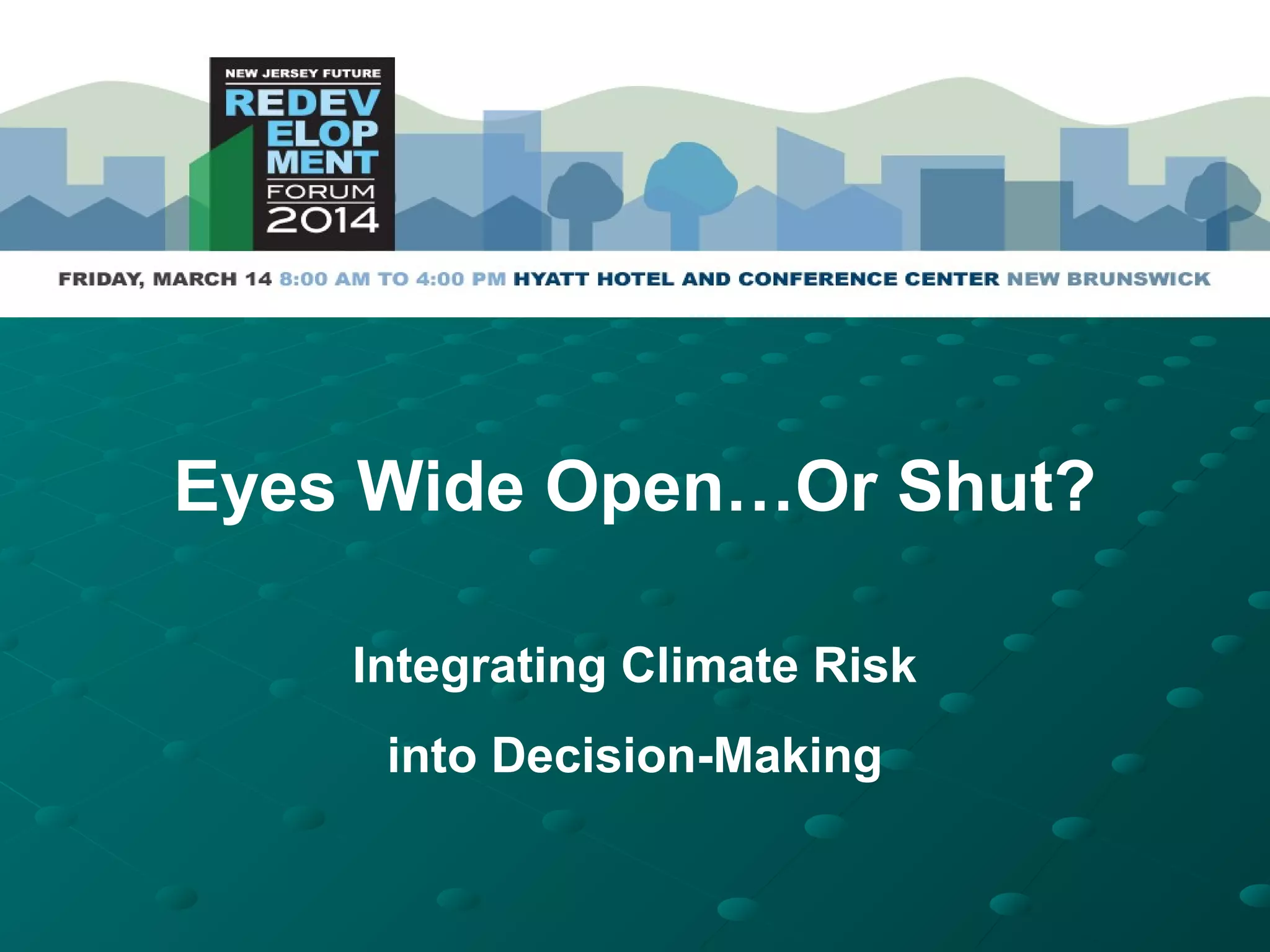 NEW JERSEY FUTURE
REDEV
ELOP
MENT
FORUM
2014

FRIDAY, MARCH 14 8:00 AM TO 4:00 PM HYATT HOTEL AND CONFERENCE CENTER NEW BRUNSWICK

Eyes Wide Open…Or Shut?

Integrating Climate Risk into Decision-Making